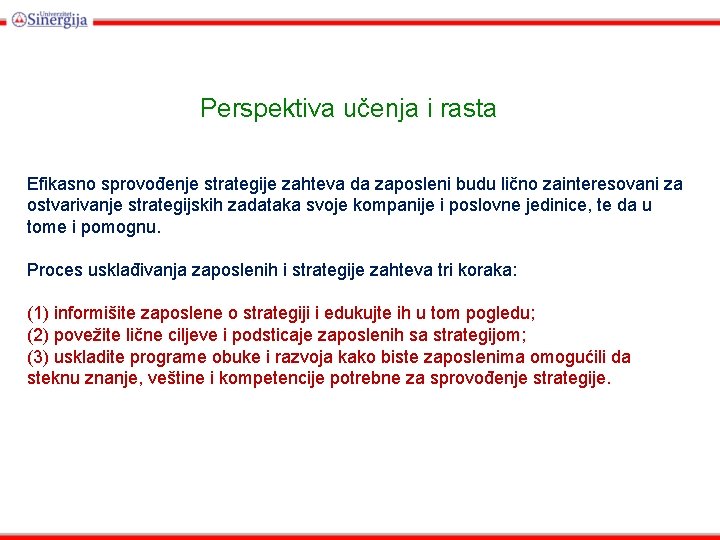 Univerzitet Sinergija

Perspektiva učenja i rasta

Efikasno sprovođenje strategije zahteva da zaposleni budu lično zainteresovani za ostvarivanje strategijskih zadataka svoje kompanije i poslovne jedinice, te da u tome i pomognu.

Proces usklađivanja zaposlenih i strategije zahteva tri koraka:

(1) informišite zaposlene o strategiji i edukujte ih u tom pogledu;
(2) povežite lične ciljeve i podsticaje zaposlenih sa strategijom;
(3) uskladite programe obuke i razvoja kako biste zaposlenima omogućili da steknu znanje, veštine i kompetencije potrebne za sprovođenje strategije.